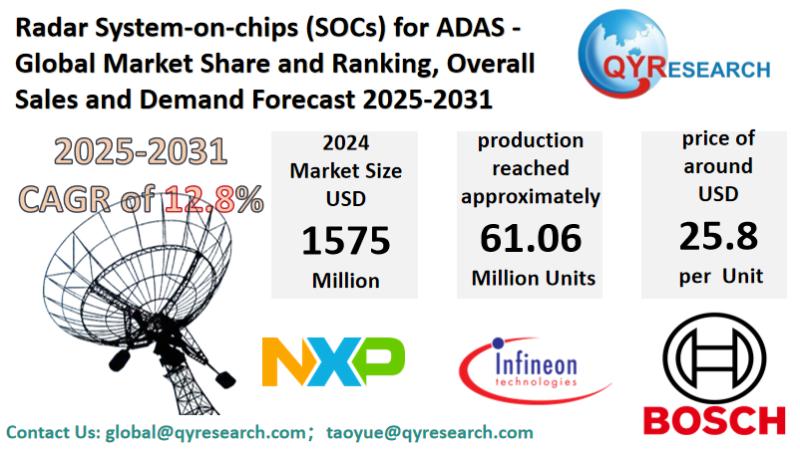 Radar System-on-chips (SOCs) for ADAS - Global Market Share and Ranking, Overall Sales and Demand Forecast 2025-2031

QYRESEARCH

2025-2031
CAGR of 12.8%

2024
Market Size
USD
1575
Million

production
reached
approximately
61.06
Million Units

price of
around
USD
25.8
per Unit

NXP

Infineon
technologies

BOSCH

Contact Us: global@qyresearch.com; taoyue@qyresearch.com